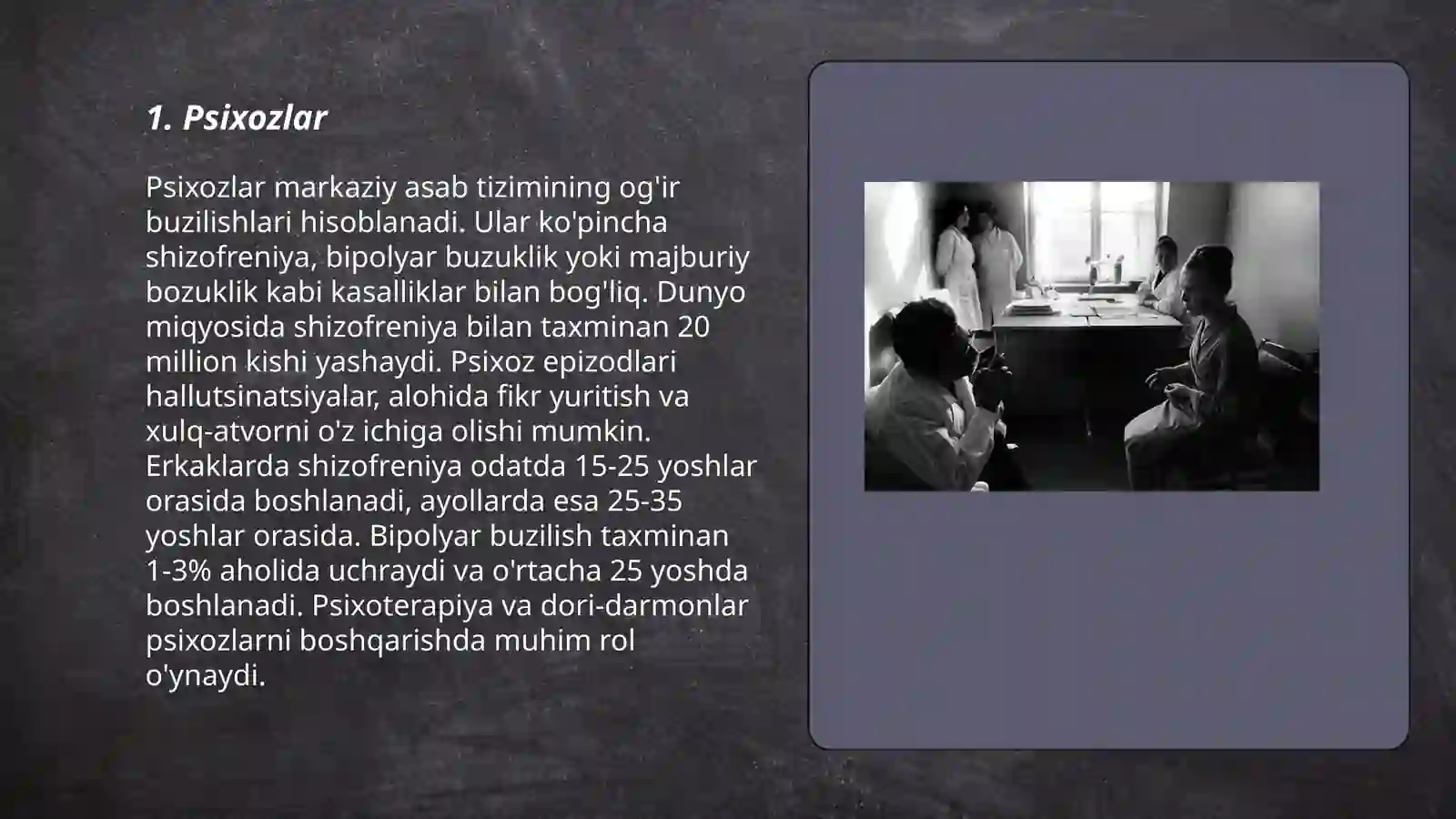 1. Psixozlar

Psixozlar markaziy asab tizimining og'ir buzilishlari hisoblanadi. Ular ko'pincha shizofreniya, bipolyar buzuklik yoki majburiy bozuklik kabi kasalliklar bilan bog'liq. Dunyo miqyosida shizofreniya bilan taxminan 20 million kishi yashaydi. Psixoz epizodlari hallutsinatsiyalar, alohida fikr yuritish va xulq-atvorni o'z ichiga olishi mumkin. Erkaklarda shizofreniya odatda 15-25 yoshlar orasida boshlanadi, ayollarda esa 25-35 yoshlar orasida. Bipolyar buzilish taxminan 1-3% aholida uchraydi va o'rtacha 25 yoshda boshlanadi. Psixoterapiya va dori-darmonlar psixozlarni boshqarishda muhim rol o'ynaydi.